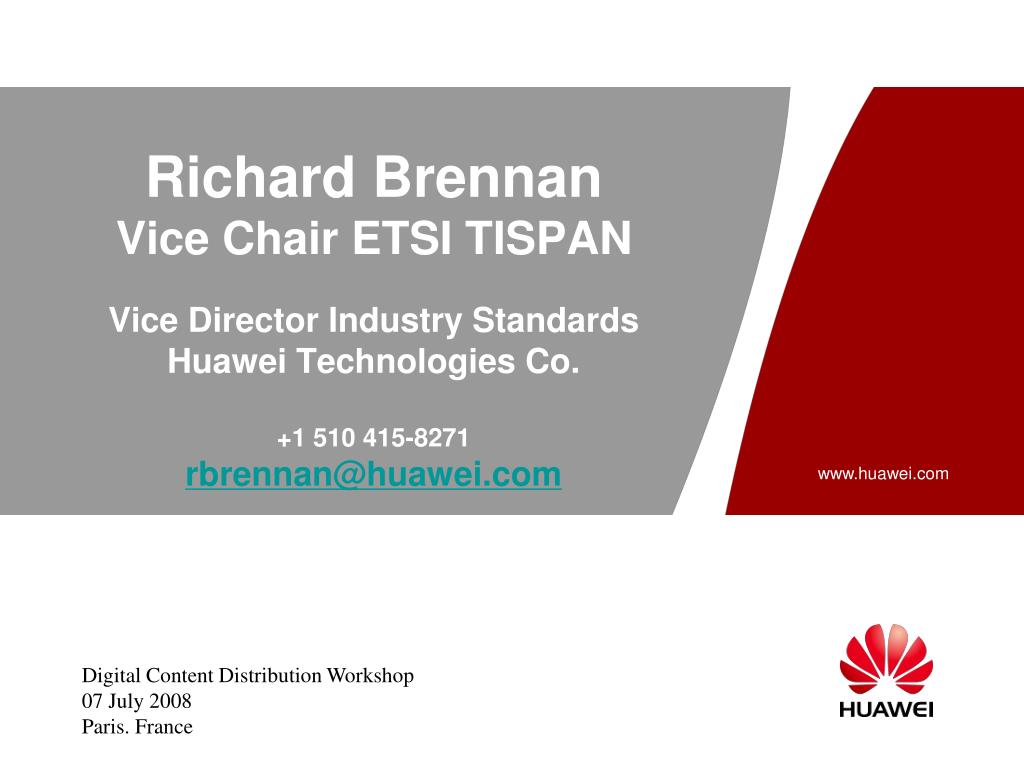 Richard Brennan
Vice Chair ETSI TISPAN

Vice Director Industry Standards
Huawei Technologies Co.

+1 510 415-8271
rbrennan@huawei.com

www.huawei.com

Digital Content Distribution Workshop
07 July 2008
Paris. France

HUAWEI